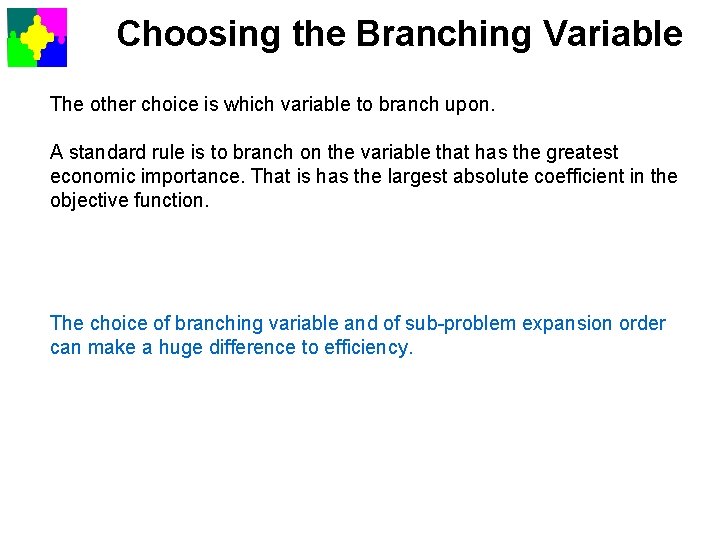 Choosing the Branching Variable

The other choice is which variable to branch upon.

A standard rule is to branch on the variable that has the greatest economic importance. That is has the largest absolute coefficient in the objective function.

The choice of branching variable and of sub-problem expansion order can make a huge difference to efficiency.